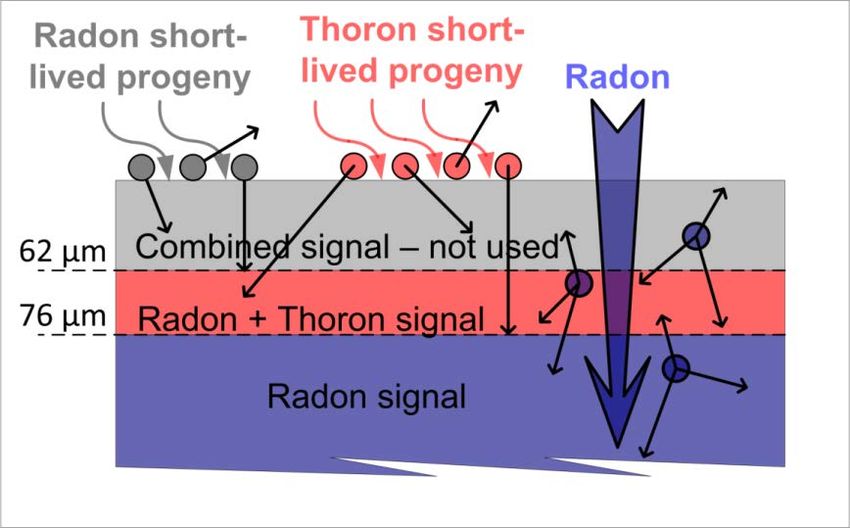 Radon short-lived progeny

Thoron short-lived progeny

Radon

62 µm

Combined signal – not used

76 µm

Radon + Thoron signal

Radon signal